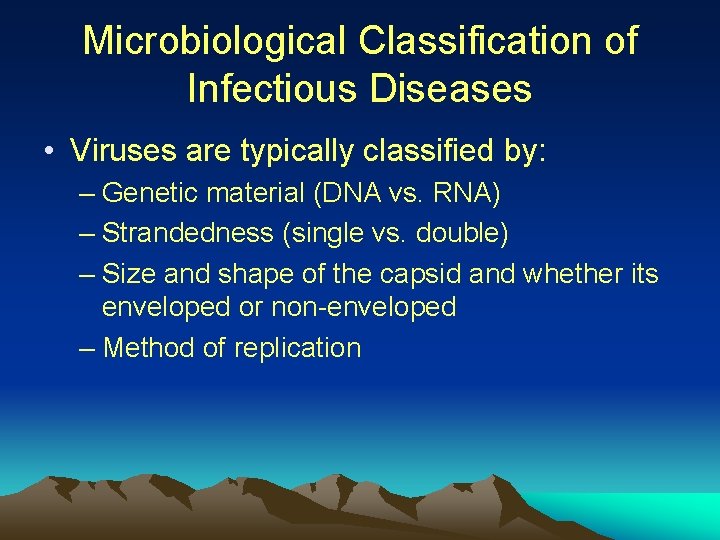 Microbiological Classification of Infectious Diseases

• Viruses are typically classified by:

– Genetic material (DNA vs. RNA)

– Strandedness (single vs. double)

– Size and shape of the capsid and whether its enveloped or non-enveloped

– Method of replication